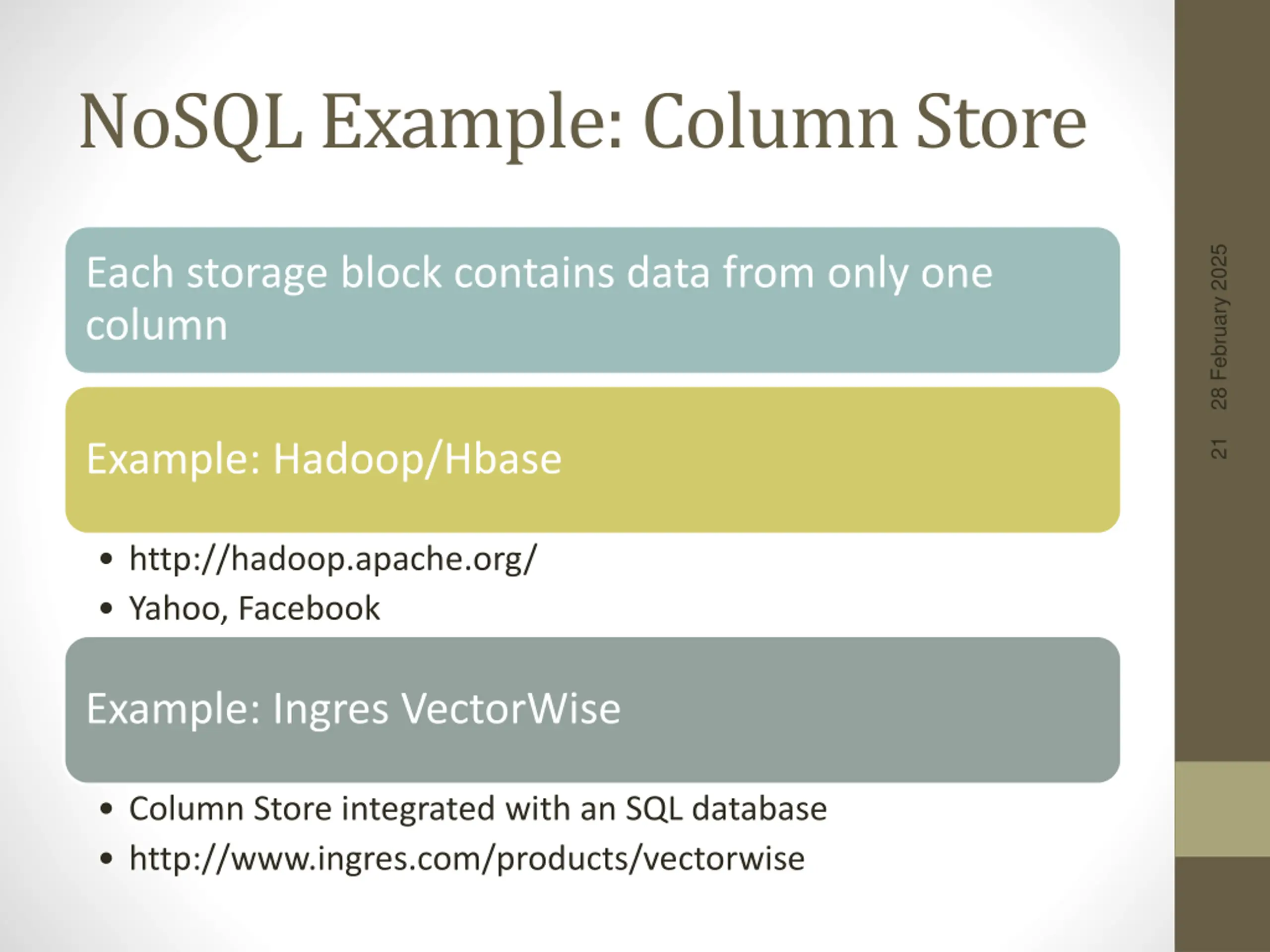 NoSQL Example: Column Store

Each storage block contains data from only one column

Example: Hadoop/Hbase

• http://hadoop.apache.org/
• Yahoo, Facebook

Example: Ingres VectorWise

• Column Store integrated with an SQL database
• http://www.ingres.com/products/vectorwise

21 28 February 2025